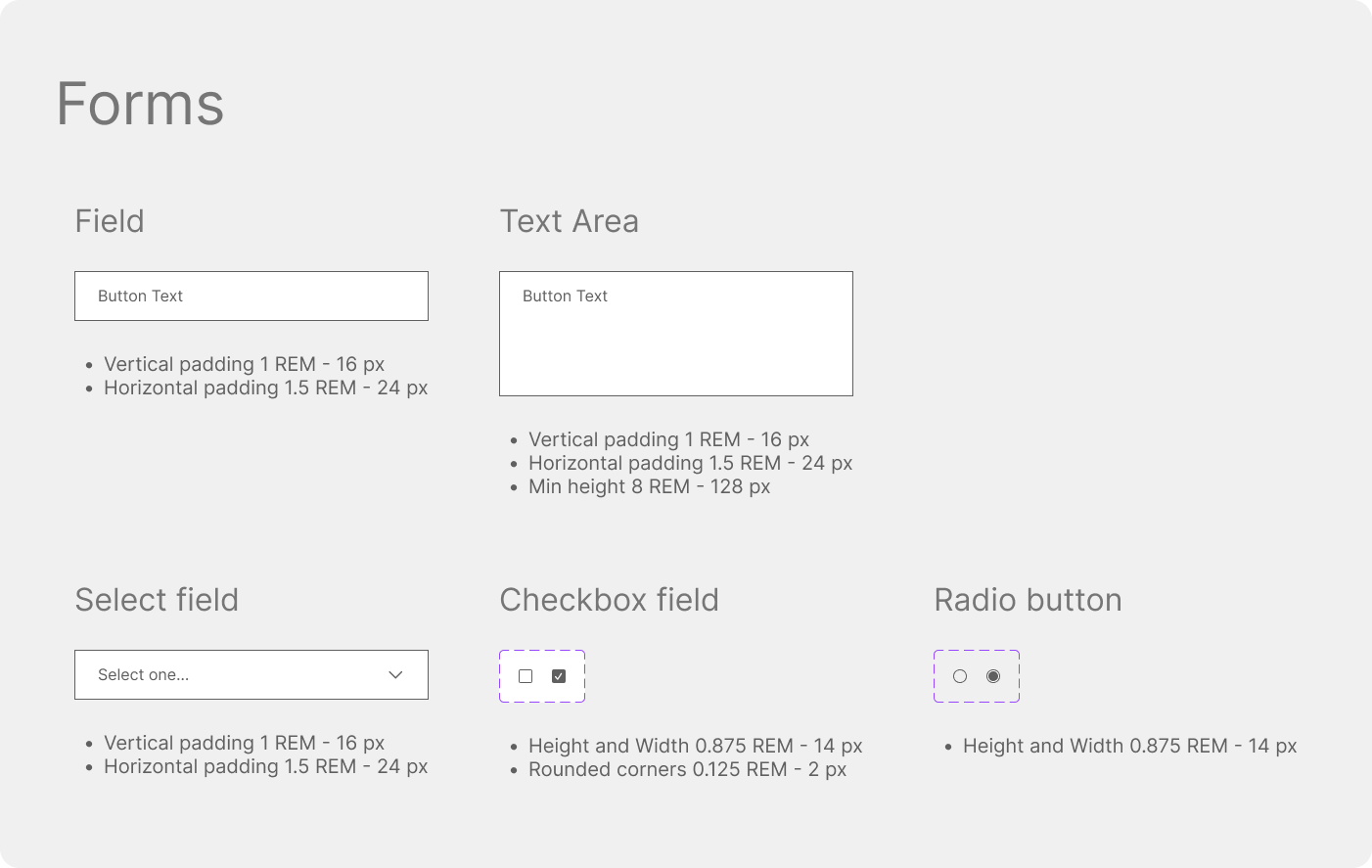 Forms

Field

Button Text

- Vertical padding 1 REM - 16 px
- Horizontal padding 1.5 REM - 24 px

Text Area

Button Text

- Vertical padding 1 REM - 16 px
- Horizontal padding 1.5 REM - 24 px
- Min height 8 REM - 128 px

Select field

Select one...

- Vertical padding 1 REM - 16 px
- Horizontal padding 1.5 REM - 24 px

Checkbox field

- Height and Width 0.875 REM - 14 px
- Rounded corners 0.125 REM - 2 px

Radio button

- Height and Width 0.875 REM - 14 px